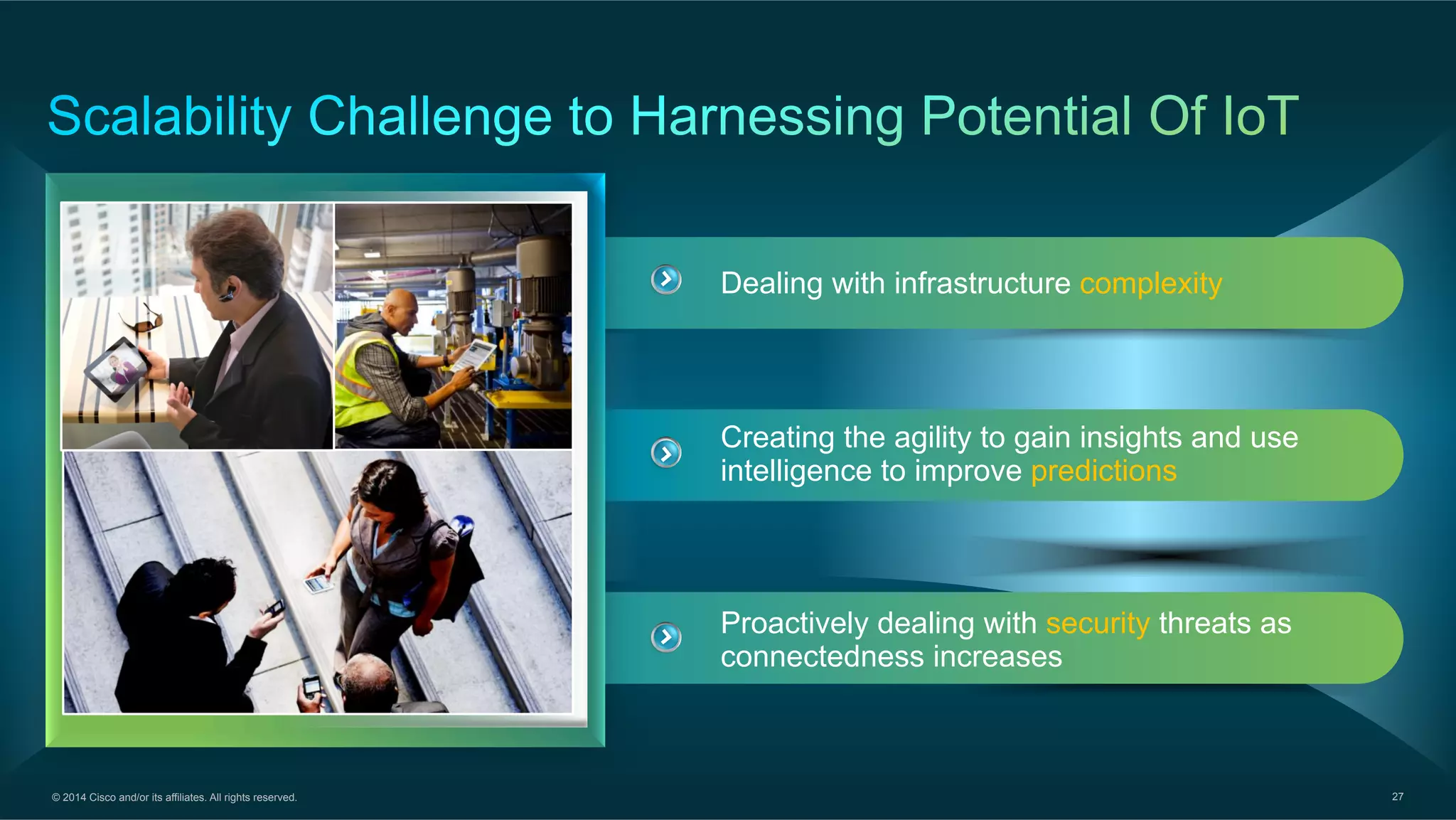 Scalability Challenge to Harnessing Potential Of IoT

Dealing with infrastructure complexity

Creating the agility to gain insights and use intelligence to improve predictions

Proactively dealing with security threats as connectedness increases

© 2014 Cisco and/or its affiliates. All rights reserved.

27